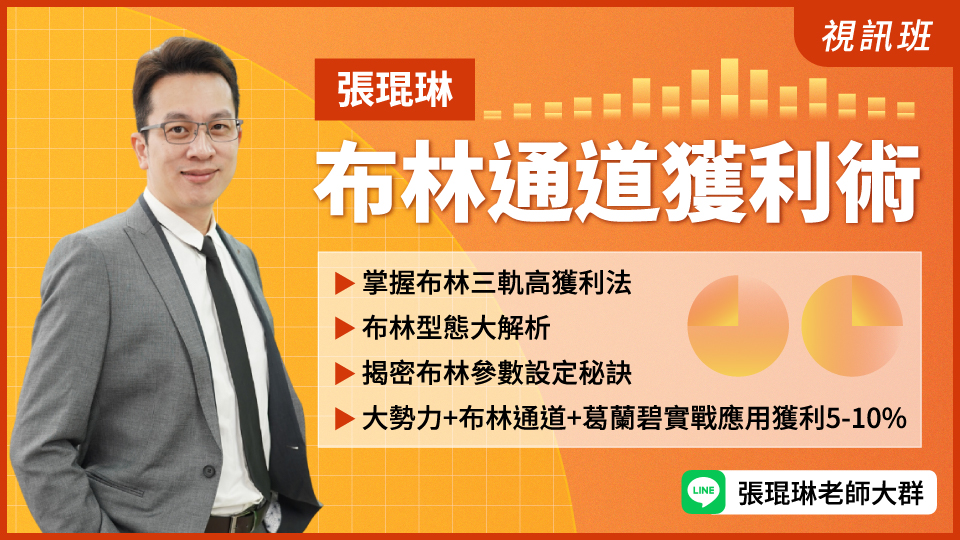 視訊班

張琨琳

布林通道獲利術

▶ 掌握布林三軌高獲利法
▶ 布林型態大解析
▶ 揭密布林參數設定秘訣
▶ 大勢力+布林通道+葛蘭碧實戰應用獲利5-10%

LINE 張琨琳老師大群